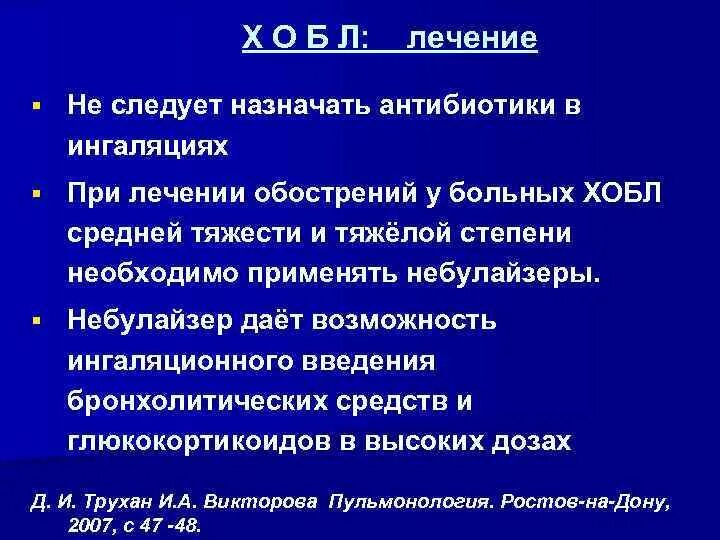 Х О Б Л:    лечение

▪ Не следует назначать антибиотики в ингаляциях

▪ При лечении обострений у больных ХОБЛ средней тяжести и тяжёлой степени необходимо применять небулайзеры.

▪ Небулайзер даёт возможность ингаляционного введения бронхолитических средств и глюкокортикоидов в высоких дозах

Д. И. Трухан И.А. Викторова  Пульмонология. Ростов-на-Дону, 2007, с 47 -48.